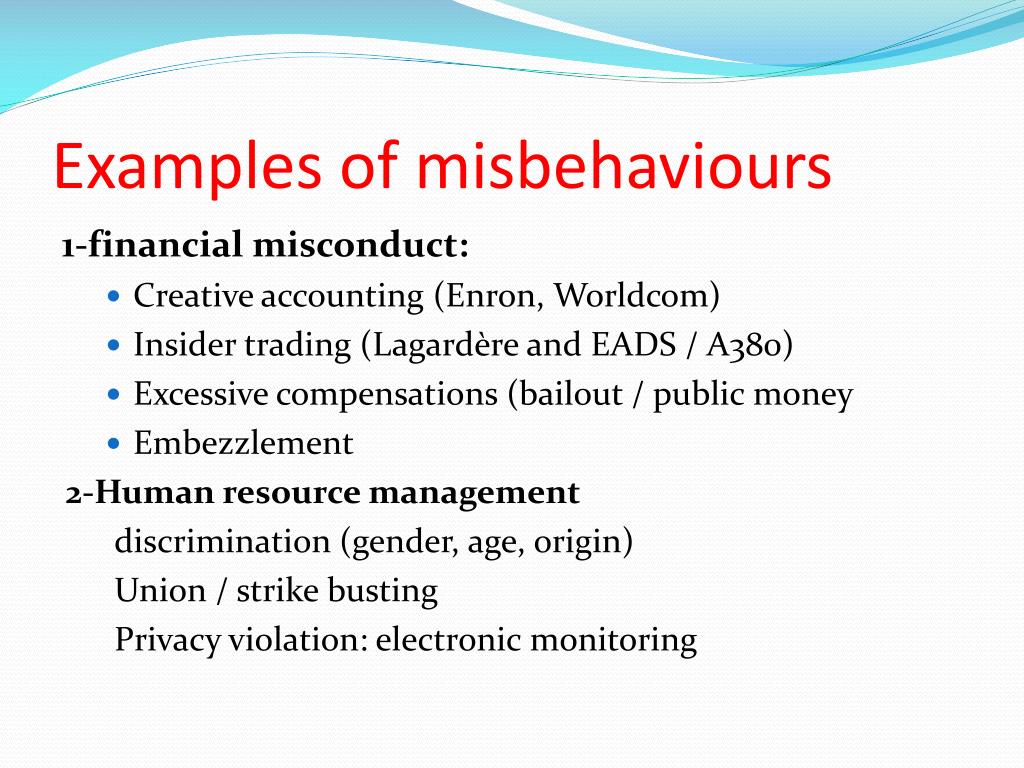 Examples of misbehaviours

1-financial misconduct:

- Creative accounting (Enron, Worldcom)
- Insider trading (Lagardère and EADS / A380)
- Excessive compensations (bailout / public money
- Embezzlement

2-Human resource management

discrimination (gender, age, origin)

Union / strike busting

Privacy violation: electronic monitoring